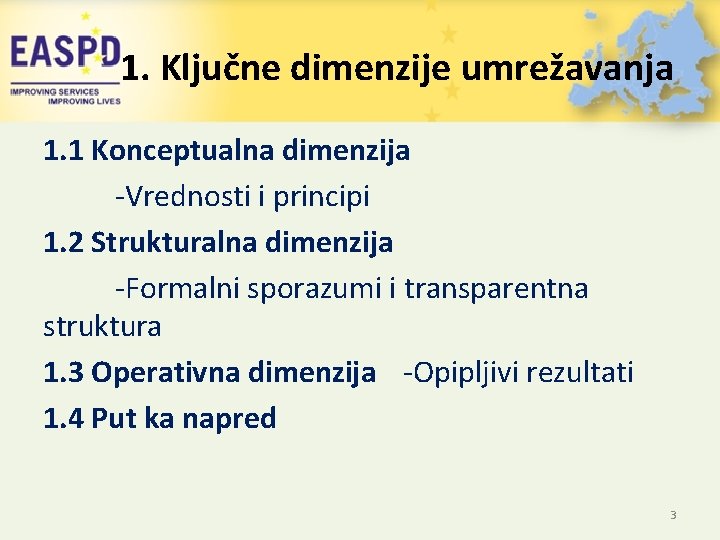 EASPD
IMPROVING SERVICES
IMPROVING LIVES

1. Ključne dimenzije umrežavanja

1.1 Konceptualna dimenzija
-Vrednosti i principi
1.2 Strukturalna dimenzija
-Formalni sporazumi i transparentna struktura
1.3 Operativna dimenzija -Opipljivi rezultati
1.4 Put ka napred

3